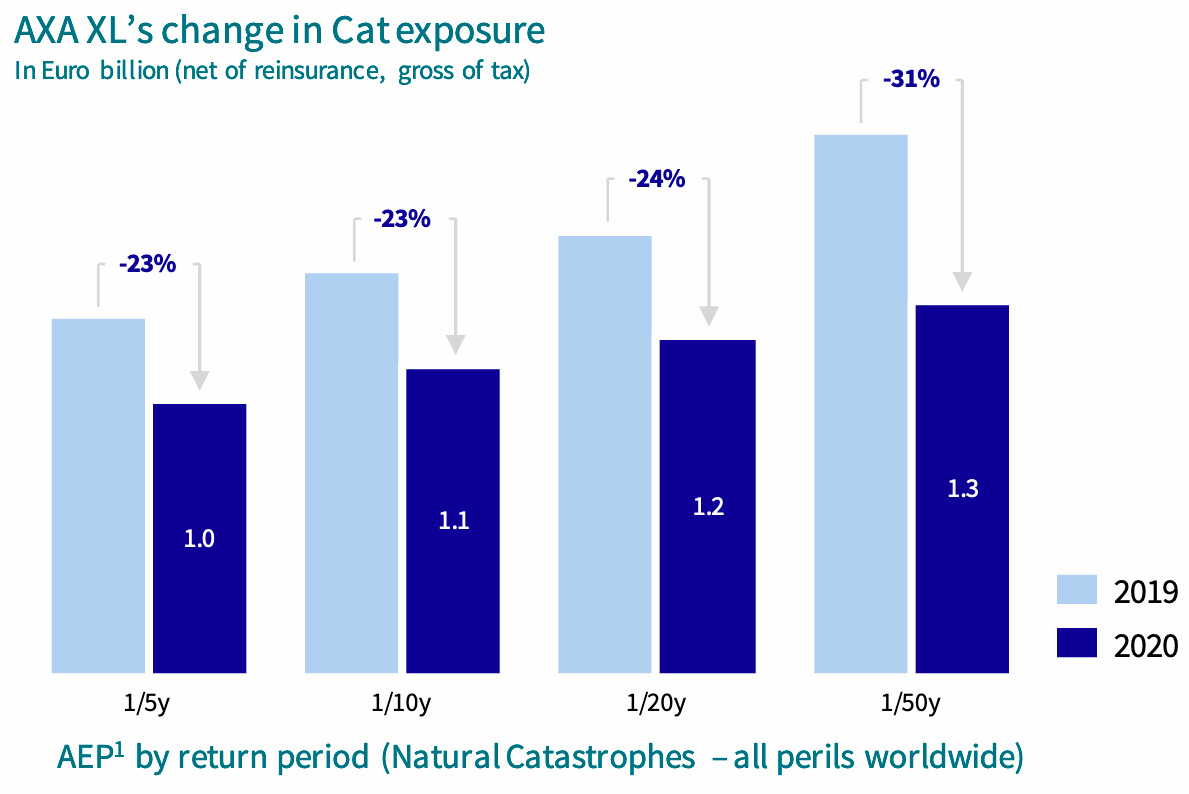 AXA XL's change in Cat exposure
In Euro billion (net of reinsurance, gross of tax)

-23%
-23%
-24%
-31%

1.0
1.1
1.2
1.3

2019
2020

1/5y
1/10y
1/20y
1/50y

AEP$^1$ by return period (Natural Catastrophes – all perils worldwide)